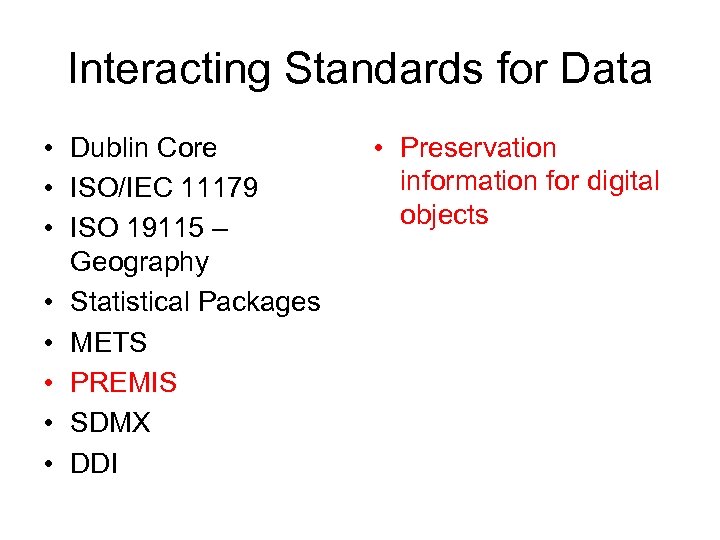 Interacting Standards for Data

• Dublin Core
• ISO/IEC 11179
• ISO 19115 – Geography
• Statistical Packages
• METS
• PREMIS
• SDMX
• DDI

• Preservation information for digital objects